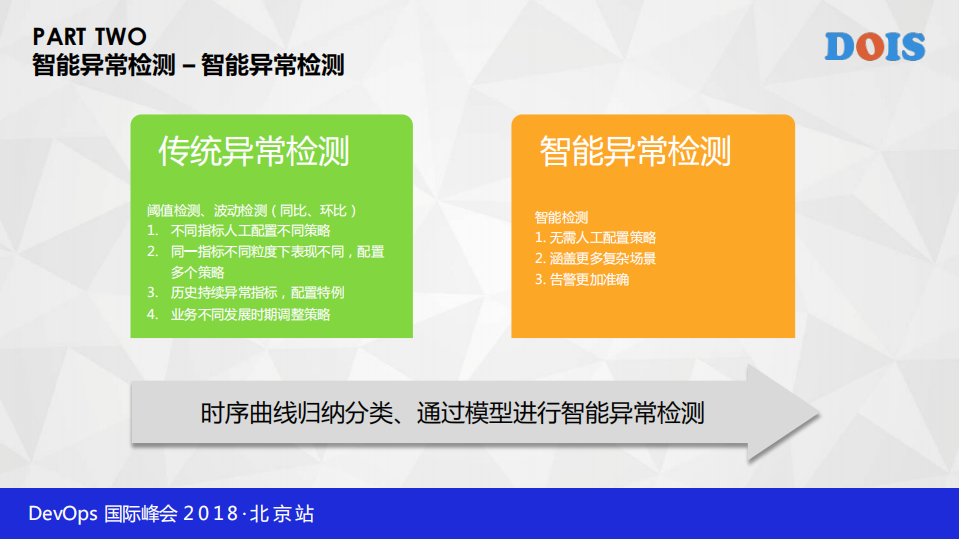 PART TWO
智能异常检测 – 智能异常检测

DOIS

传统异常检测

阈值检测、波动检测（同比、环比）
1. 不同指标人工配置不同策略
2. 同一指标不同粒度下表现不同，配置多个策略
3. 历史持续异常指标，配置特例
4. 业务不同发展时期调整策略

智能异常检测

智能检测
1. 无需人工配置策略
2. 涵盖更多复杂场景
3. 告警更加准确

时序曲线归纳分类、通过模型进行智能异常检测

DevOps 国际峰会 2018·北京站